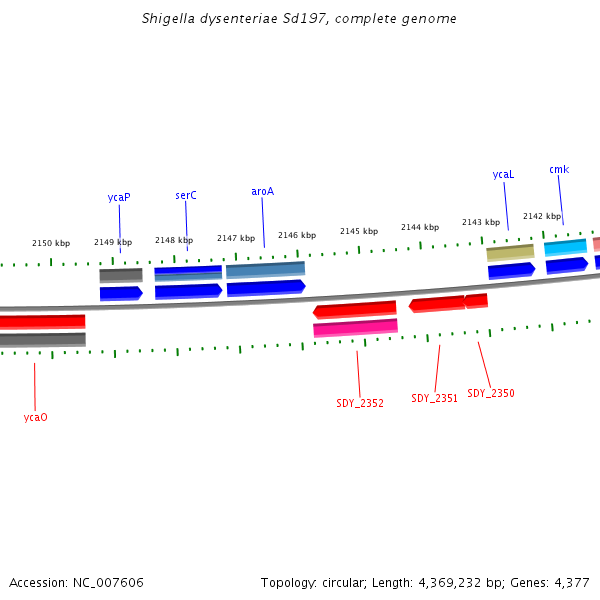 Shigella dysenteriae Sd197, complete genome

ycaP
serC
aroA
ycaL
cmk

2150 kbp
2149 kbp
2148 kbp
2147 kbp
2146 kbp
2145 kbp
2144 kbp
2143 kbp
2142 kbp

ycaO
SDY_2352
SDY_2351
SDY_2350

Accession: NC_007606

Topology: circular; Length: 4,369,232 bp; Genes: 4,377